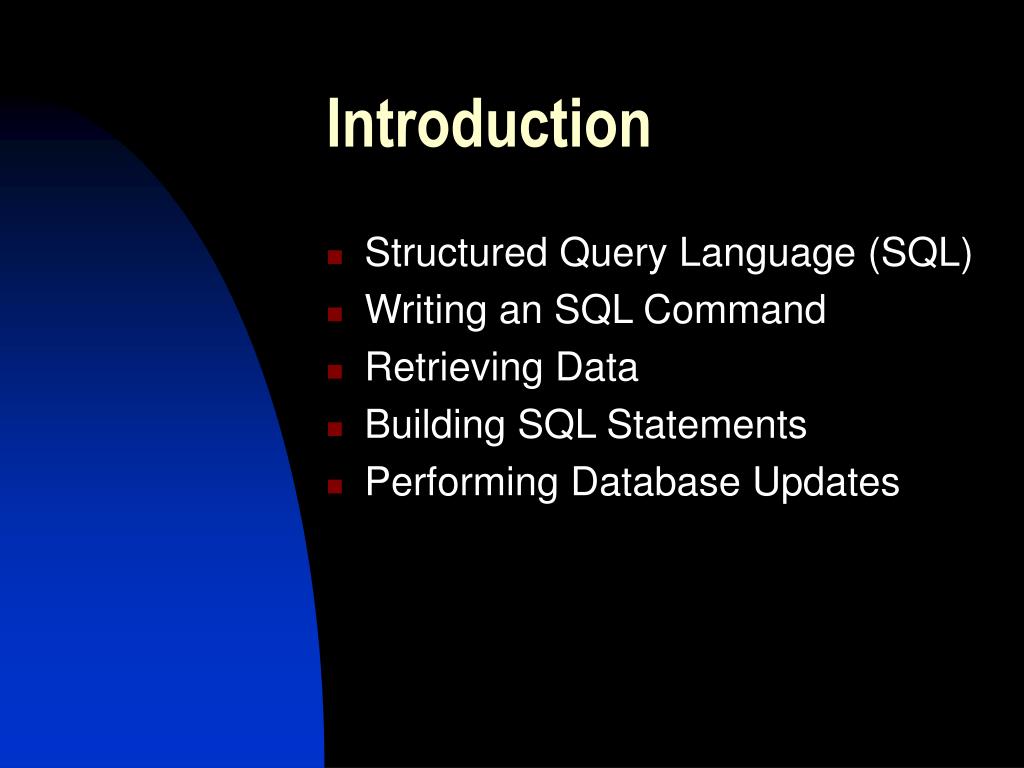 Introduction

- Structured Query Language (SQL)
- Writing an SQL Command
- Retrieving Data
- Building SQL Statements
- Performing Database Updates